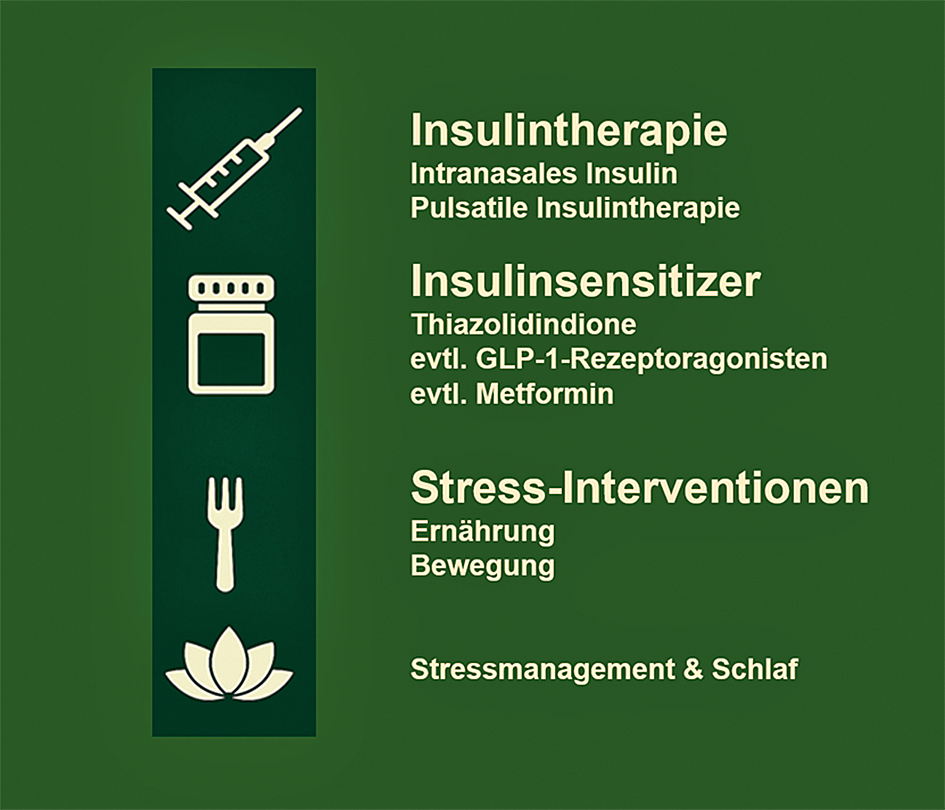 Insulintherapie
Intranasales Insulin
Pulsatile Insulintherapie

Insulinsensitizer
Thiazolidindione
evtl. GLP-1-Rezeptoragonisten
evtl. Metformin

Stress-Interventionen
Ernährung
Bewegung

Stressmanagement & Schlaf